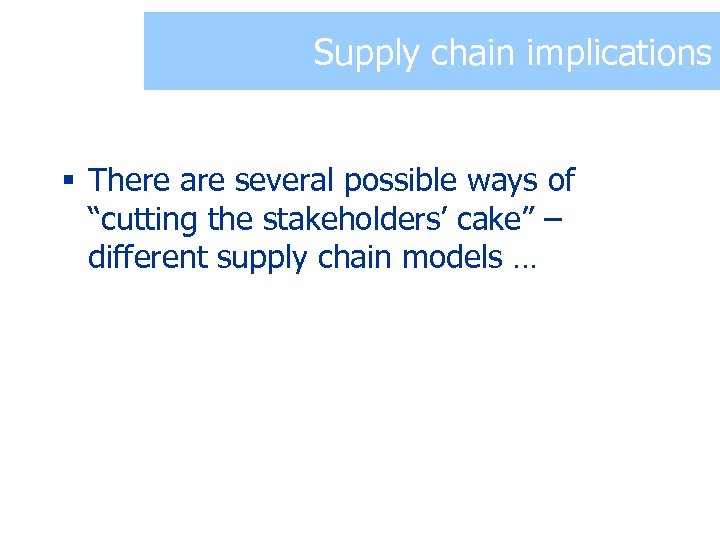 Supply chain implications

▪ There are several possible ways of “cutting the stakeholders’ cake” – different supply chain models …